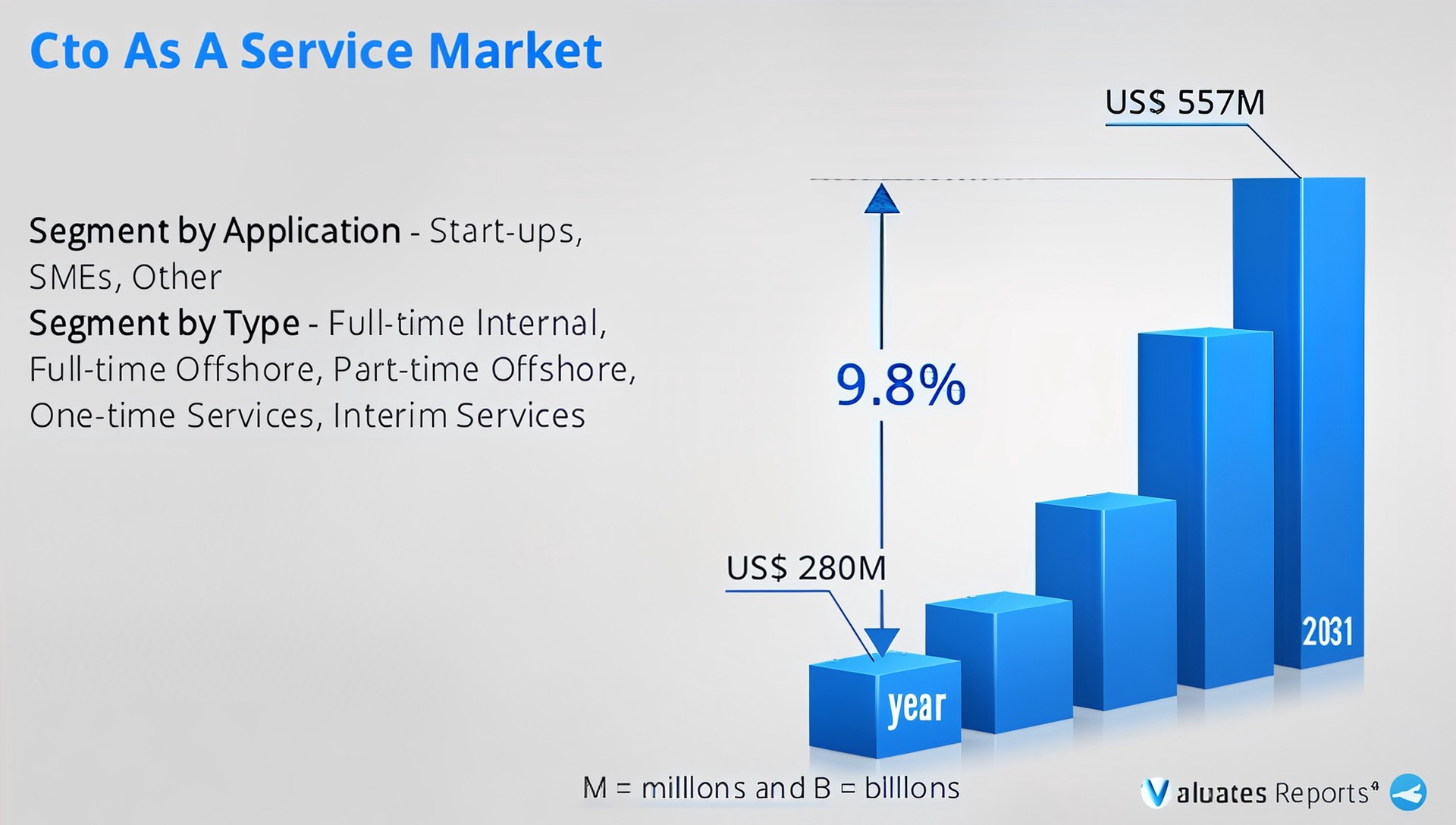 Cto As A Service Market

Segment by Application - Start-ups, SMEs, Other
Segment by Type - Full-time Internal, Full-time Offshore, Part-time Offshore, One-time Services, Interim Services

US$ 557M

9.8%

US$ 280M

year

2031

M = millions and B = billions

Valuates Reports